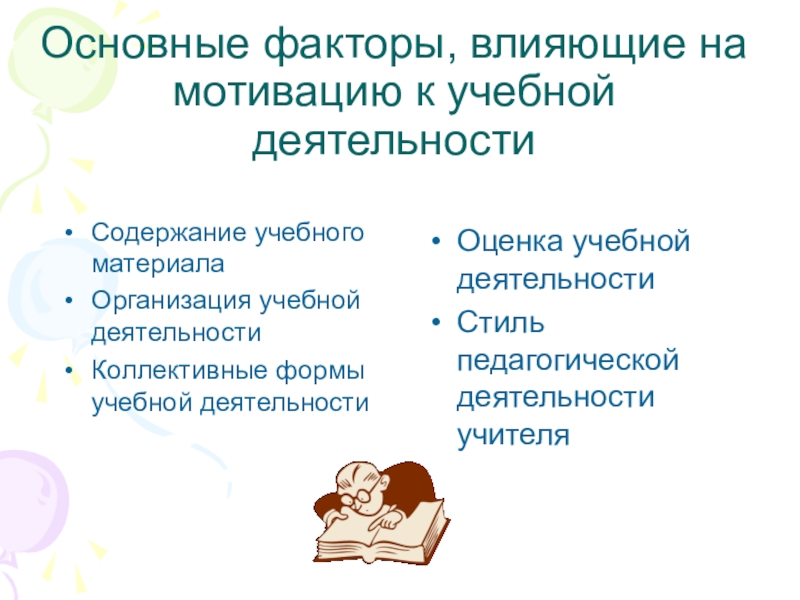 Основные факторы, влияющие на мотивацию к учебной деятельности

• Содержание учебного материала
• Организация учебной деятельности
• Коллективные формы учебной деятельности

• Оценка учебной деятельности
• Стиль педагогической деятельности учителя